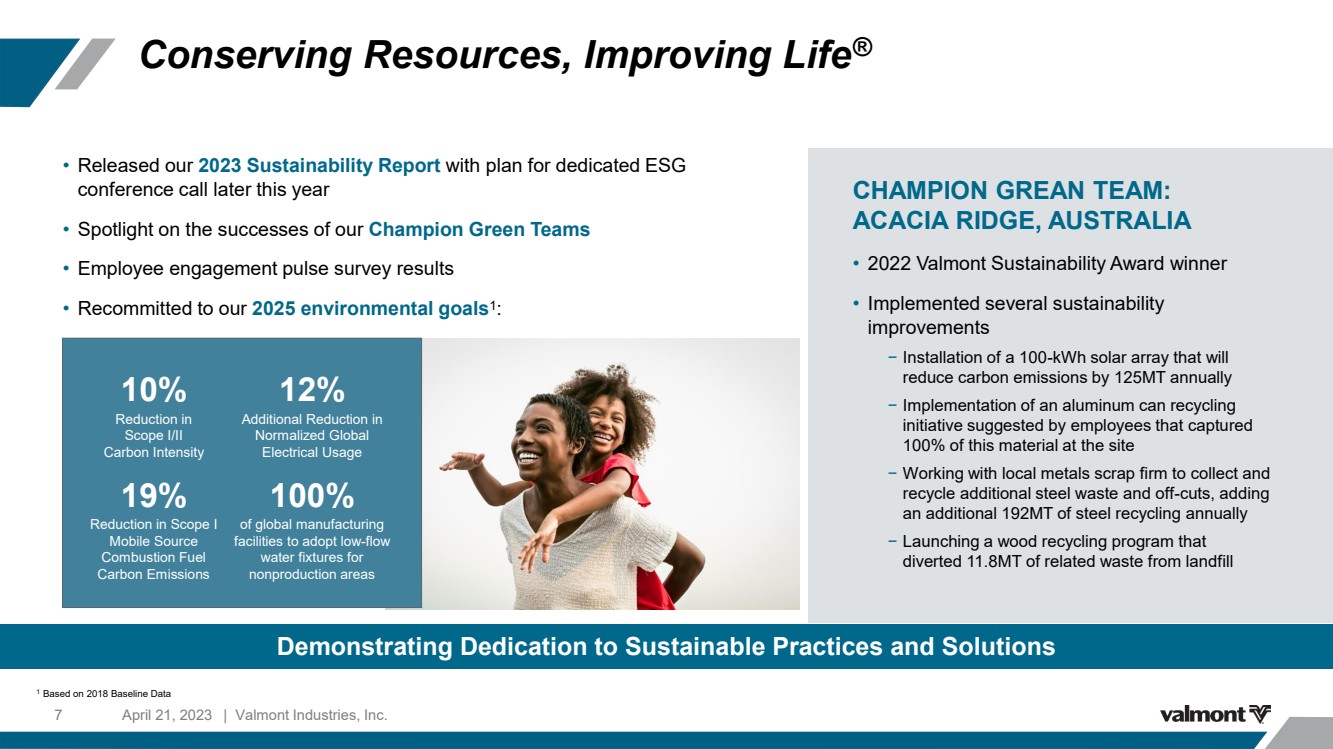 Conserving Resources, Improving Life®

• Released our 2023 Sustainability Report with plan for dedicated ESG conference call later this year

• Spotlight on the successes of our Champion Green Teams

• Employee engagement pulse survey results

• Recommitted to our 2025 environmental goals$^1$:

10%
Reduction in Scope I/II Carbon Intensity

12%
Additional Reduction in Normalized Global Electrical Usage

19%
Reduction in Scope I Mobile Source Combustion Fuel Carbon Emissions

100%
of global manufacturing facilities to adopt low-flow water fixtures for nonproduction areas

CHAMPION GREAN TEAM: ACACIA RIDGE, AUSTRALIA

• 2022 Valmont Sustainability Award winner

• Implemented several sustainability improvements

− Installation of a 100-kWh solar array that will reduce carbon emissions by 125MT annually

− Implementation of an aluminum can recycling initiative suggested by employees that captured 100% of this material at the site

− Working with local metals scrap firm to collect and recycle additional steel waste and off-cuts, adding an additional 192MT of steel recycling annually

− Launching a wood recycling program that diverted 11.8MT of related waste from landfill

Demonstrating Dedication to Sustainable Practices and Solutions

$^1$ Based on 2018 Baseline Data

7 April 21, 2023 | Valmont Industries, Inc.

valmont